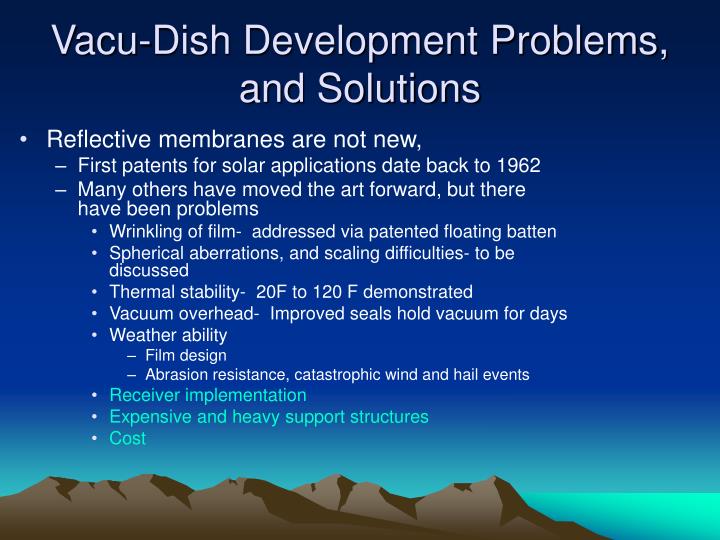 Vacu-Dish Development Problems, and Solutions

• Reflective membranes are not new,
– First patents for solar applications date back to 1962
– Many others have moved the art forward, but there have been problems
• Wrinkling of film- addressed via patented floating batten
• Spherical aberrations, and scaling difficulties- to be discussed
• Thermal stability- 20F to 120 F demonstrated
• Vacuum overhead- Improved seals hold vacuum for days
• Weather ability
– Film design
– Abrasion resistance, catastrophic wind and hail events
• Receiver implementation
• Expensive and heavy support structures
• Cost